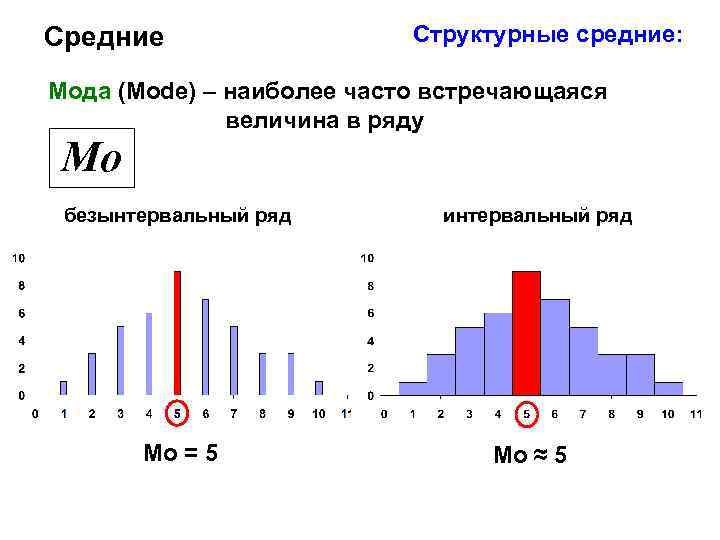 Средние

Структурные средние:

Мода (Mode) – наиболее часто встречающаяся величина в ряду

Mo

безынтервальный ряд

10
8
6
4
2
0

0 1 2 3 4 5 6 7 8 9 10 11

Mo = 5

интервальный ряд

10
8
6
4
2
0

0 1 2 3 4 5 6 7 8 9 10 11

Mo ≈ 5